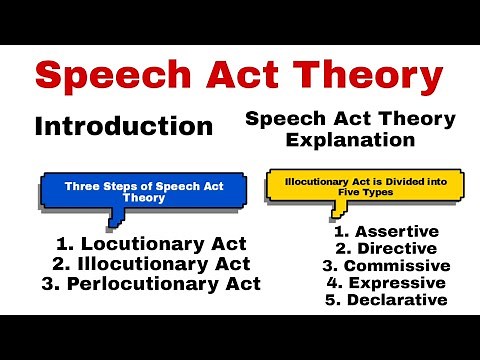 Speech Act Theory

Introduction

Three Steps of Speech Act Theory

1. Locutionary Act
2. Illocutionary Act
3. Perlocutionary Act

Speech Act Theory Explanation

Illocutionary Act is Divided into Five Types

1. Assertive
2. Directive
3. Commissive
4. Expressive
5. Declarative